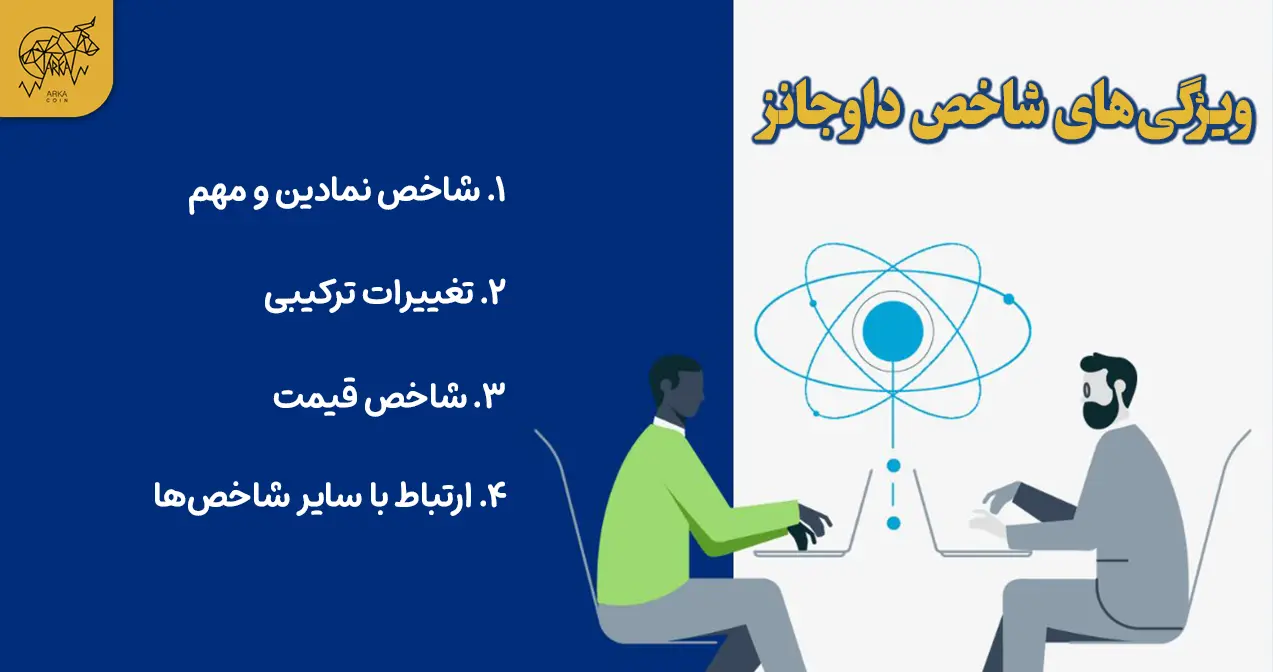 ARKA
ARKA COIN

ویژگی‌های شاخص داوجانز

۱. شاخص نمادین و مهم

۲. تغییرات ترکیبی

۳. شاخص قیمت

۴. ارتباط با سایر شاخص‌ها